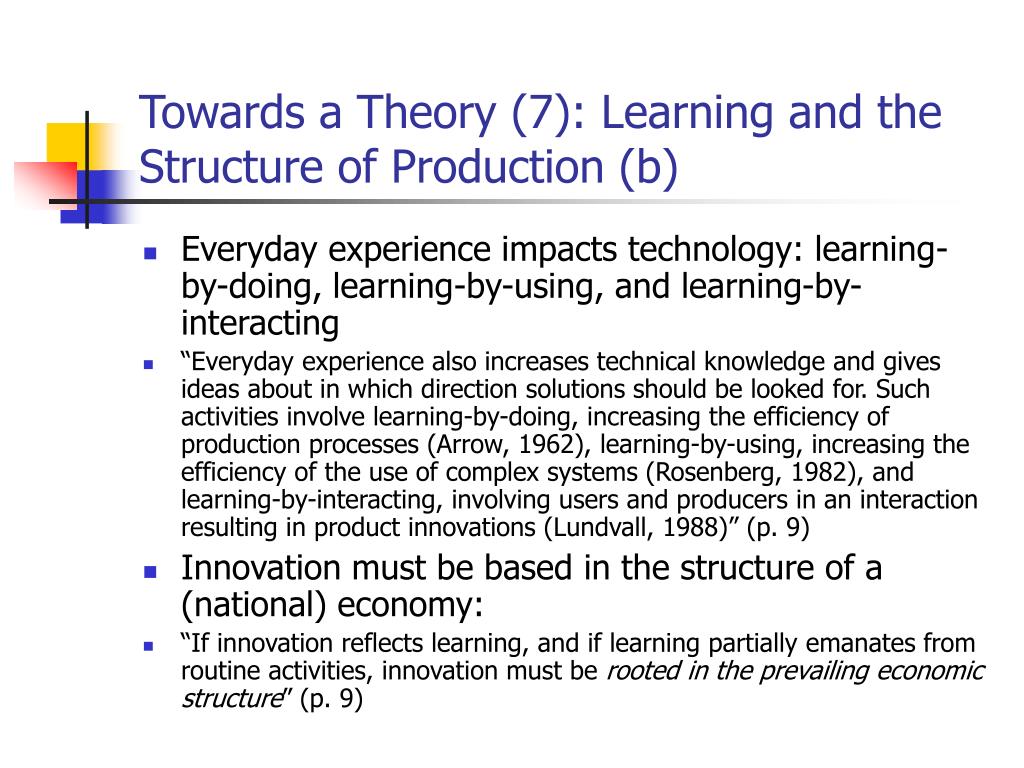 Towards a Theory (7): Learning and the Structure of Production (b)

Everyday experience impacts technology: learning-by-doing, learning-by-using, and learning-by-interacting

“Everyday experience also increases technical knowledge and gives ideas about in which direction solutions should be looked for. Such activities involve learning-by-doing, increasing the efficiency of production processes (Arrow, 1962), learning-by-using, increasing the efficiency of the use of complex systems (Rosenberg, 1982), and learning-by-interacting, involving users and producers in an interaction resulting in product innovations (Lundvall, 1988)” (p. 9)

Innovation must be based in the structure of a (national) economy:

“If innovation reflects learning, and if learning partially emanates from routine activities, innovation must be rooted in the prevailing economic structure" (p. 9)